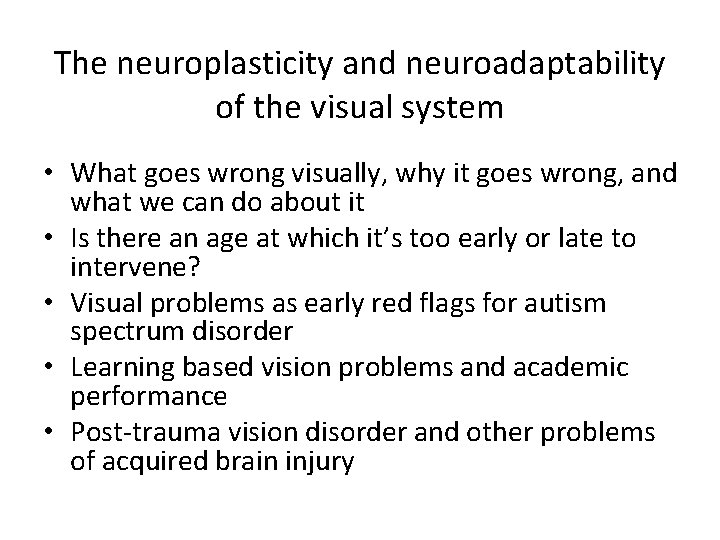 The neuroplasticity and neuroadaptability of the visual system

• What goes wrong visually, why it goes wrong, and what we can do about it
• Is there an age at which it's too early or late to intervene?
• Visual problems as early red flags for autism spectrum disorder
• Learning based vision problems and academic performance
• Post-trauma vision disorder and other problems of acquired brain injury